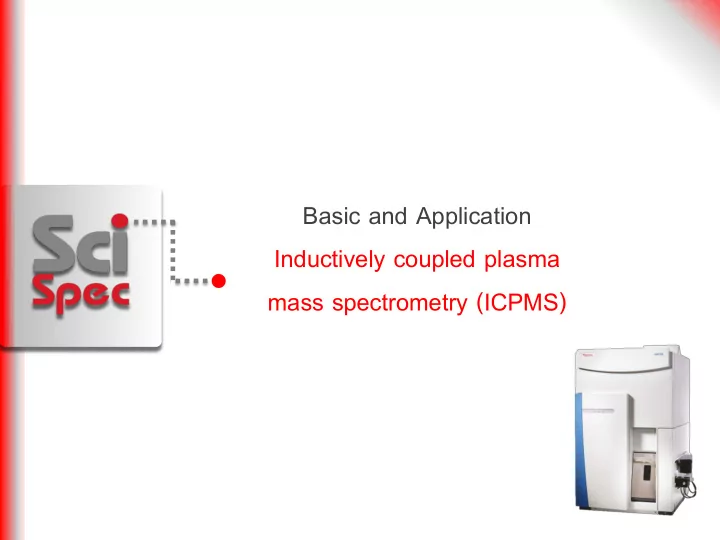 Sci
Spec

Basic and Application

Inductively coupled plasma mass spectrometry (ICPMS)